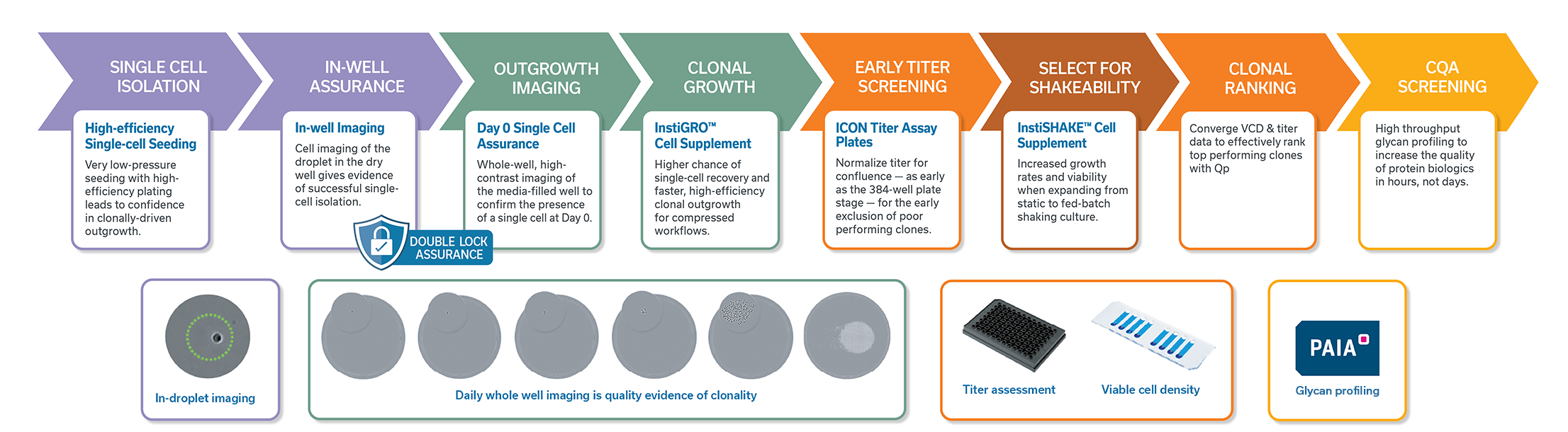 SINGLE CELL ISOLATION

High-efficiency Single-cell Seeding

Very low-pressure seeding with high-efficiency plating leads to confidence in clonally-driven outgrowth.

IN-WELL ASSURANCE

In-well Imaging

Cell imaging of the droplet in the dry well gives evidence of successful single-cell isolation.

DOUBLE LOCK ASSURANCE

OUTGROWTH IMAGING

Day 0 Single Cell Assurance

Whole-well, high-contrast imaging of the media-filled well to confirm the presence of a single cell at Day 0.

CLONAL GROWTH

InstiGRO™ Cell Supplement

Higher chance of single-cell recovery and faster, high-efficiency clonal outgrowth for compressed workflows.

EARLY TITER SCREENING

ICON Titer Assay Plates

Normalize titer for confluence — as early as the 384-well plate stage — for the early exclusion of poor performing clones.

SELECT FOR SHAKEABILITY

InstiSHAKE™ Cell Supplement

Increased growth rates and viability when expanding from static to fed-batch shaking culture.

CLONAL RANKING

Converge VCD & titer data to effectively rank top performing clones with Qp

CQA SCREENING

High throughput glycan profiling to increase the quality of protein biologics in hours, not days.

In-droplet imaging

Daily whole well imaging is quality evidence of clonality

Titer assessment

Viable cell density

PAIA

Glycan profiling